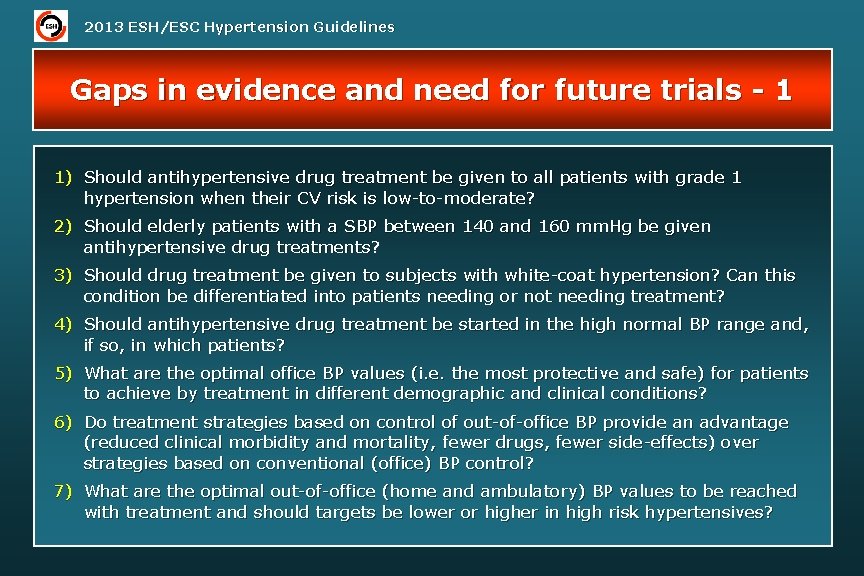 ESH

2013 ESH/ESC Hypertension Guidelines

Gaps in evidence and need for future trials - 1

1) Should antihypertensive drug treatment be given to all patients with grade 1 hypertension when their CV risk is low-to-moderate?

2) Should elderly patients with a SBP between 140 and 160 mmHg be given antihypertensive drug treatments?

3) Should drug treatment be given to subjects with white-coat hypertension? Can this condition be differentiated into patients needing or not needing treatment?

4) Should antihypertensive drug treatment be started in the high normal BP range and, if so, in which patients?

5) What are the optimal office BP values (i.e. the most protective and safe) for patients to achieve by treatment in different demographic and clinical conditions?

6) Do treatment strategies based on control of out-of-office BP provide an advantage (reduced clinical morbidity and mortality, fewer drugs, fewer side-effects) over strategies based on conventional (office) BP control?

7) What are the optimal out-of-office (home and ambulatory) BP values to be reached with treatment and should targets be lower or higher in high risk hypertensives?